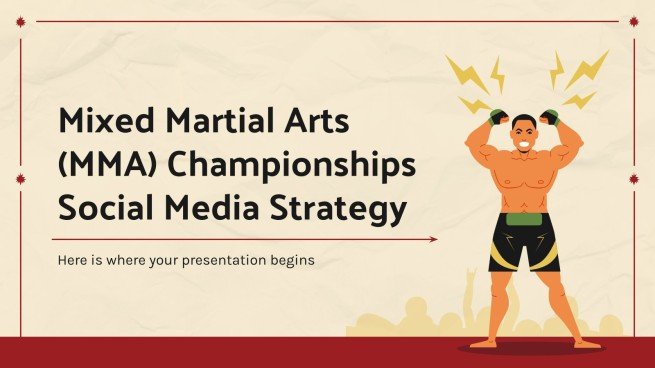 Mixed Martial Arts (MMA) Championships Social Media Strategy

Here is where your presentation begins